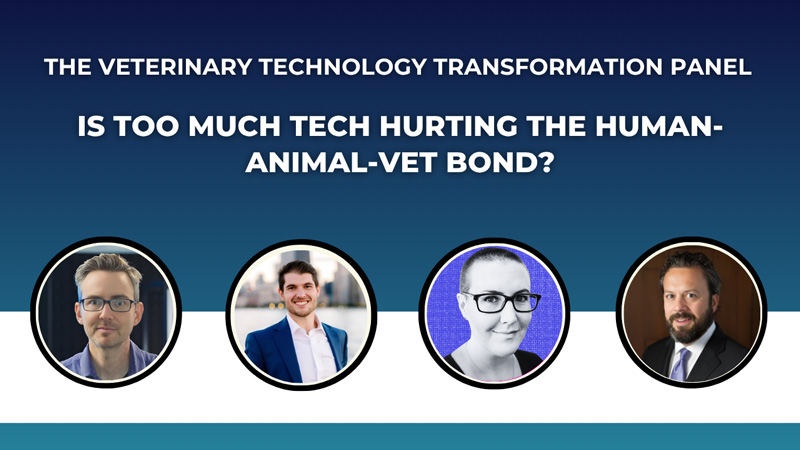 THE VETERINARY TECHNOLOGY TRANSFORMATION PANEL

IS TOO MUCH TECH HURTING THE HUMAN-ANIMAL-VET BOND?